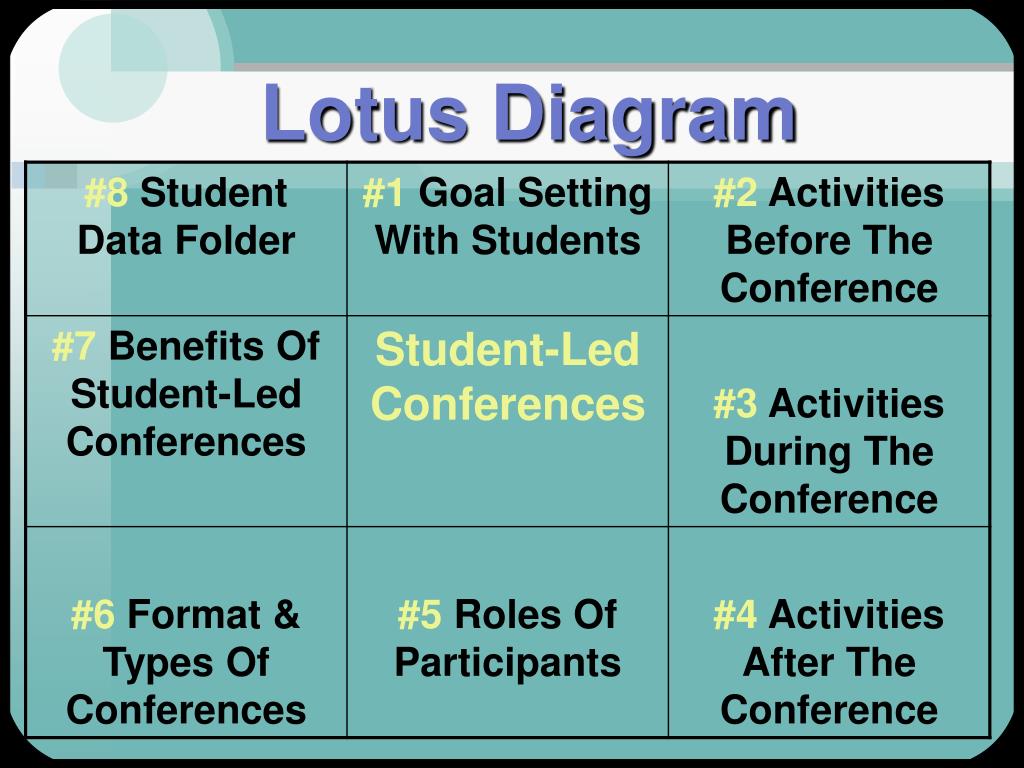 Lotus Diagram

| #8 Student Data Folder | #1 Goal Setting With Students | #2 Activities Before The Conference |
|---|---|---|
| #7 Benefits Of Student-Led Conferences | Student-Led Conferences | #3 Activities During The Conference |
| #6 Format & Types Of Conferences | #5 Roles Of Participants | #4 Activities After The Conference |